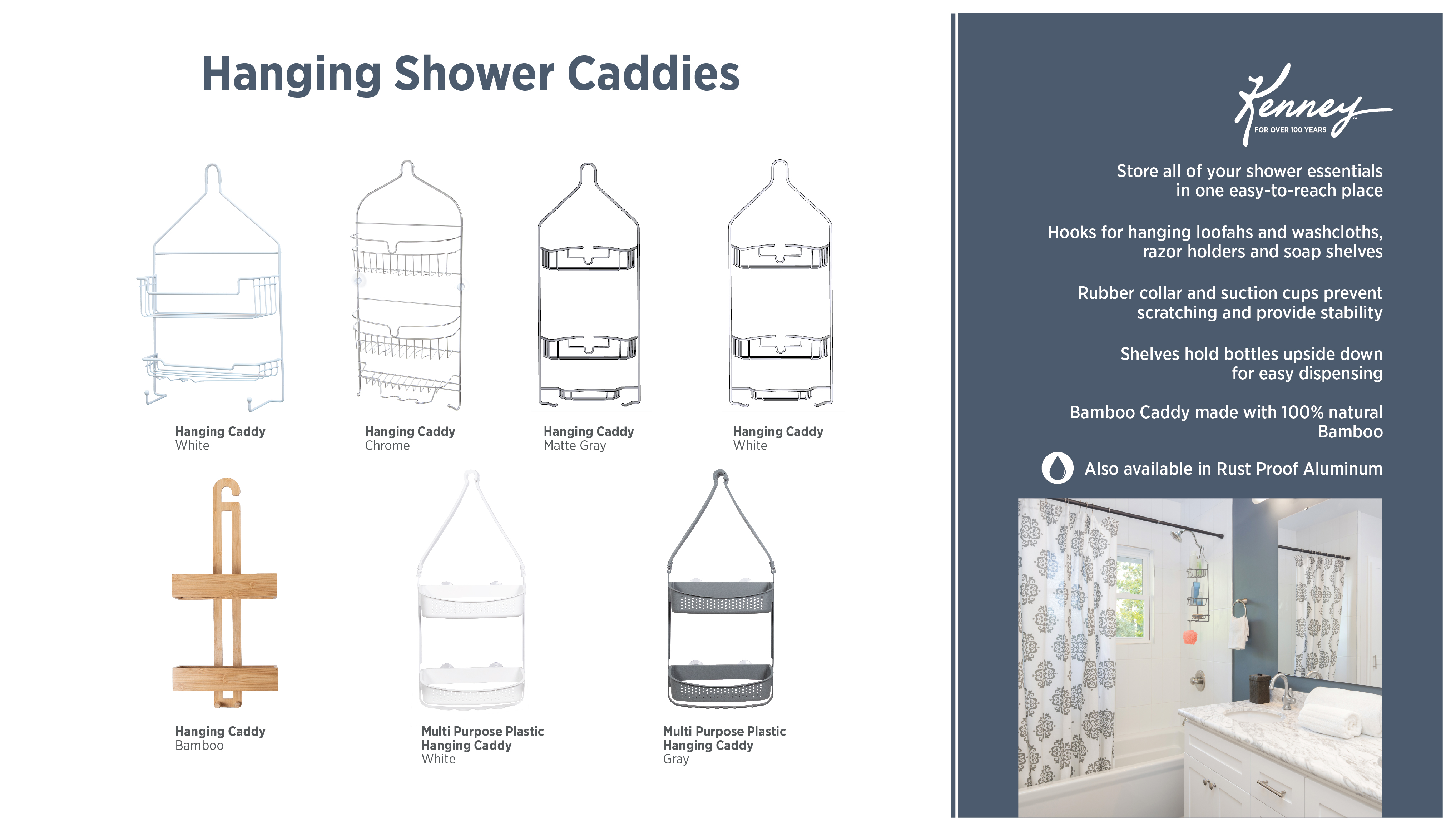 Hanging Shower Caddies

Hanging Caddy
White

Hanging Caddy
Chrome

Hanging Caddy
Matte Gray

Hanging Caddy
White

Hanging Caddy
Bamboo

Multi Purpose Plastic
Hanging Caddy
White

Multi Purpose Plastic
Hanging Caddy
Gray

Kenney
FOR OVER 100 YEARS

Store all of your shower essentials in one easy-to-reach place

Hooks for hanging loofahs and washcloths, razor holders and soap shelves

Rubber collar and suction cups prevent scratching and provide stability

Shelves hold bottles upside down for easy dispensing

Bamboo Caddy made with 100% natural Bamboo

Also available in Rust Proof Aluminum